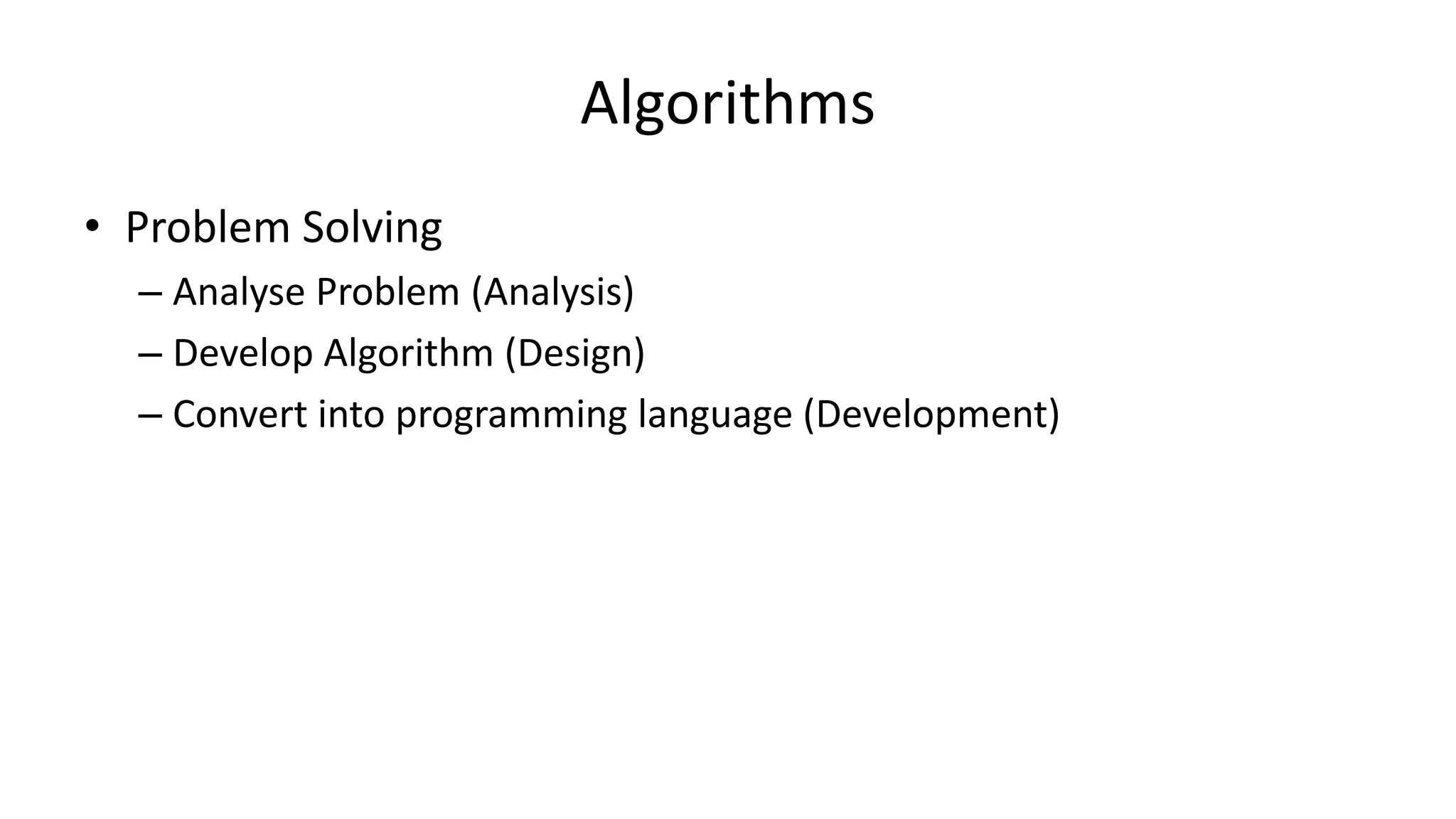 Algorithms

• Problem Solving
– Analyse Problem (Analysis)
– Develop Algorithm (Design)
– Convert into programming language (Development)